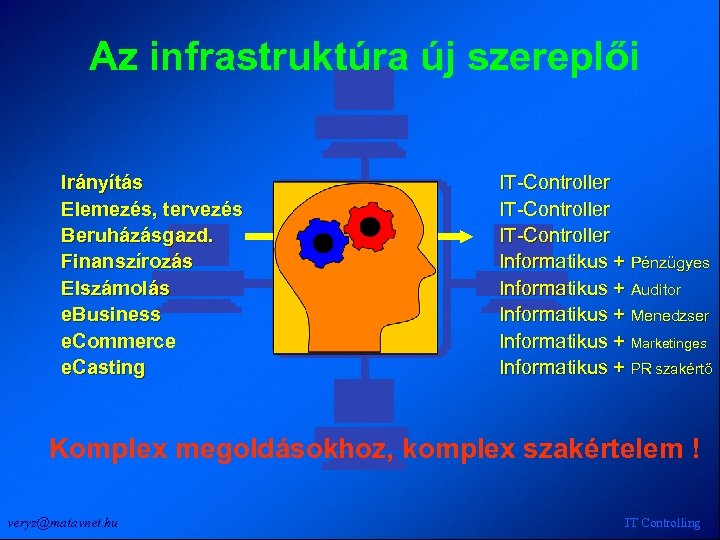 Az infrastruktúra új szereplői

Irányítás
Elemezés, tervezés
Beruházásgazd.
Finanszírozás
Elszámolás
eBusiness
eCommerce
eCasting

IT-Controller
IT-Controller
IT-Controller
Informatikus + Pénzügyes
Informatikus + Auditor
Informatikus + Menedzser
Informatikus + Marketinges
Informatikus + PR szakértő

Komplex megoldásokhoz, komplex szakértelem !

veryz@matavnet.hu

IT Controlling